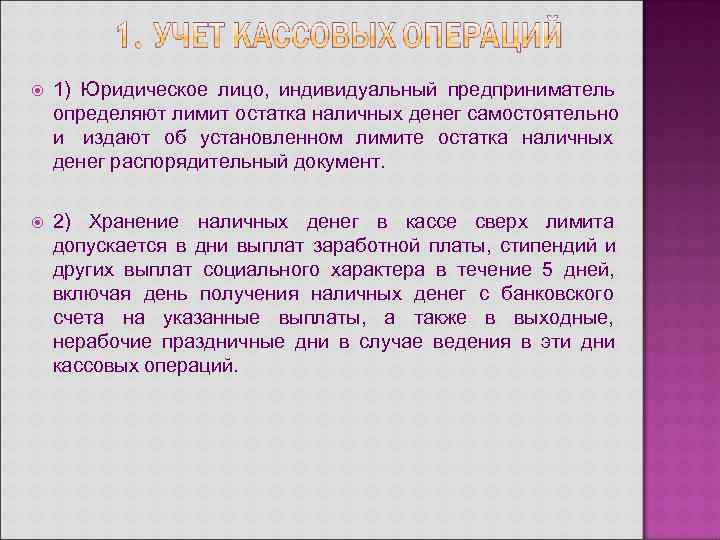 1. УЧЕТ КАССОВЫХ ОПЕРАЦИЙ

1) Юридическое лицо, индивидуальный предприниматель определяют лимит остатка наличных денег самостоятельно и издают об установленном лимите остатка наличных денег распорядительный документ.

2) Хранение наличных денег в кассе сверх лимита допускается в дни выплат заработной платы, стипендий и других выплат социального характера в течение 5 дней, включая день получения наличных денег с банковского счета на указанные выплаты, а также в выходные, нерабочие праздничные дни в случае ведения в эти дни кассовых операций.